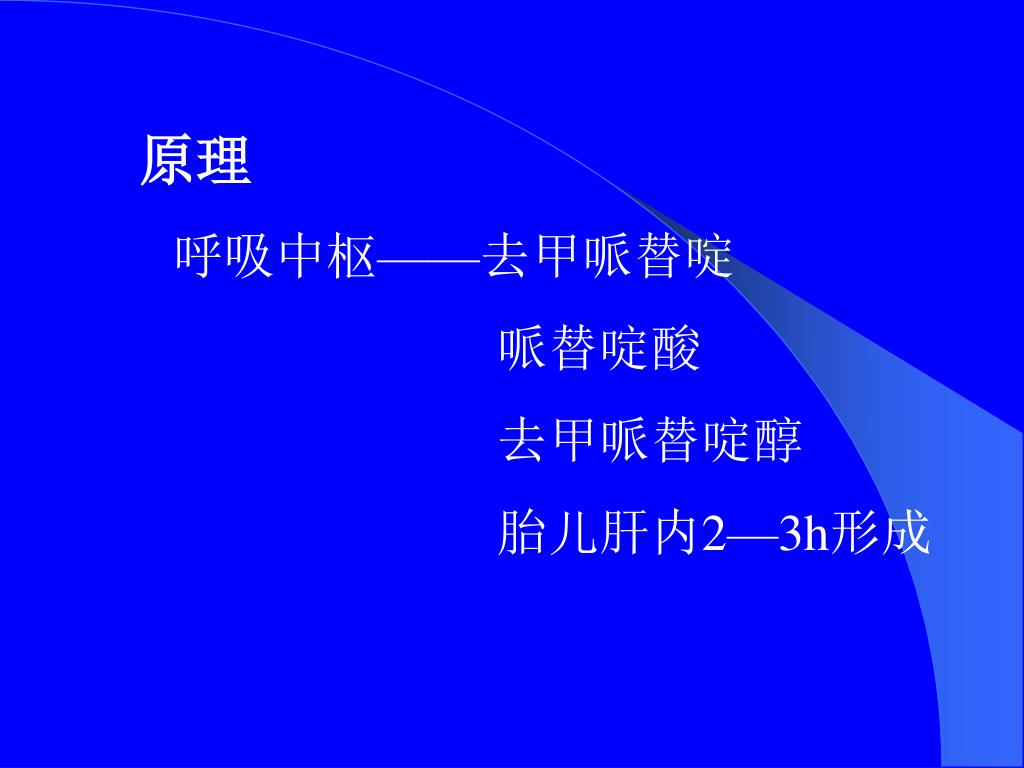 原理

呼吸中枢——去甲哌替啶

哌替啶酸

去甲哌替啶醇

胎儿肝内2—3h形成